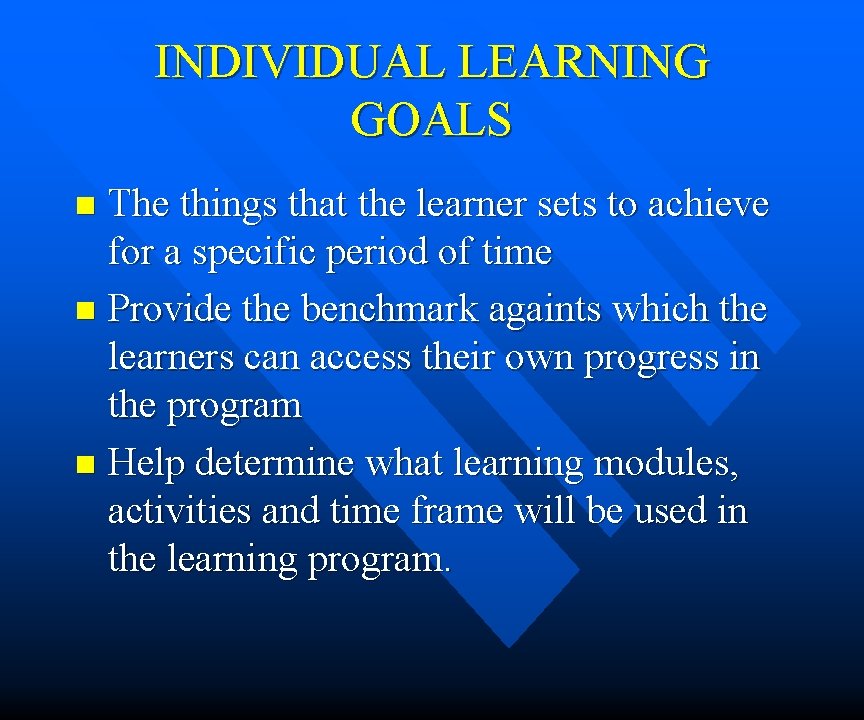 INDIVIDUAL LEARNING GOALS

- The things that the learner sets to achieve for a specific period of time
- Provide the benchmark againts which the learners can access their own progress in the program
- Help determine what learning modules, activities and time frame will be used in the learning program.